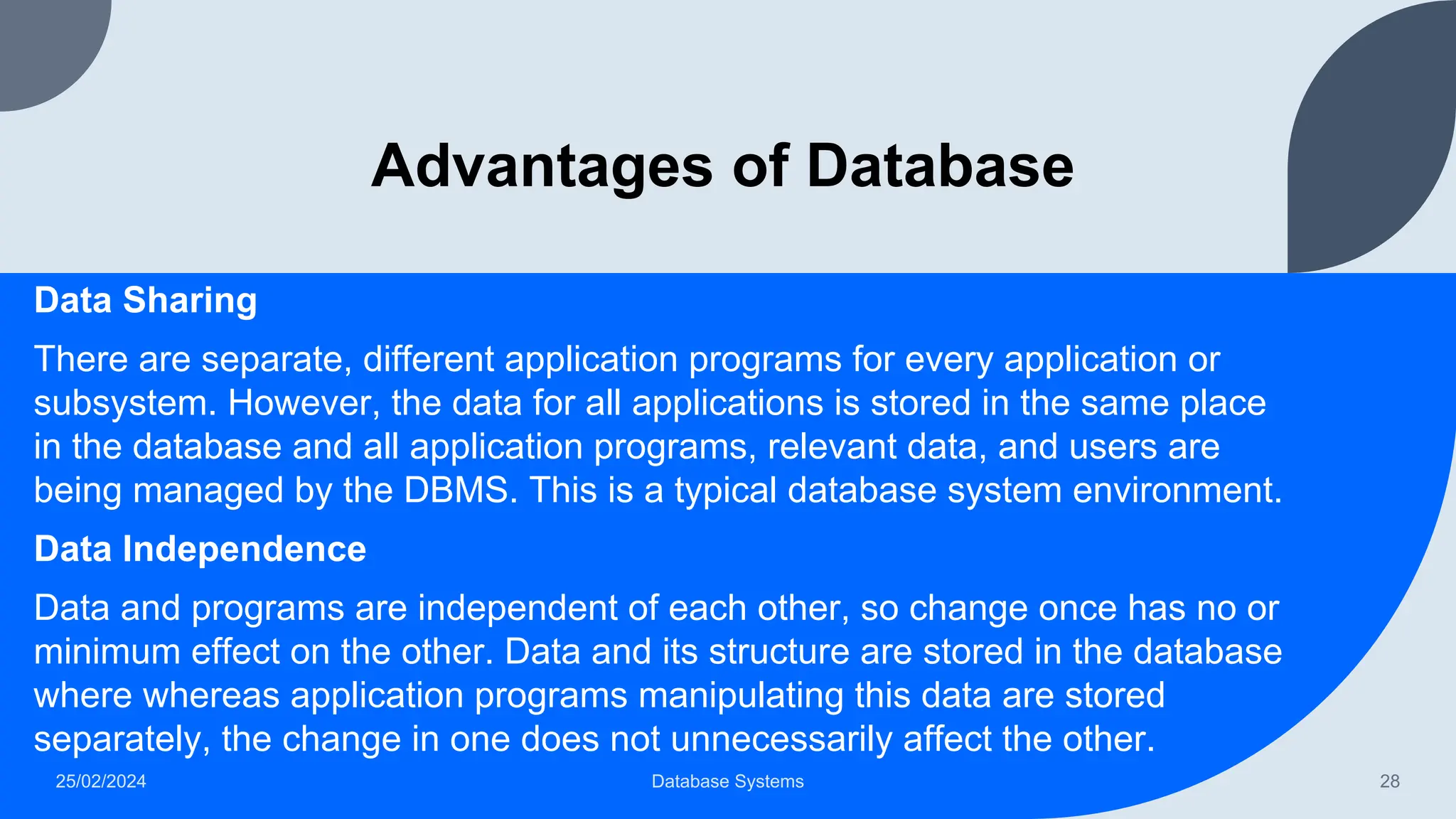 Advantages of Database

Data Sharing

There are separate, different application programs for every application or subsystem. However, the data for all applications is stored in the same place in the database and all application programs, relevant data, and users are being managed by the DBMS. This is a typical database system environment.

Data Independence

Data and programs are independent of each other, so change once has no or minimum effect on the other. Data and its structure are stored in the database where whereas application programs manipulating this data are stored separately, the change in one does not unnecessarily affect the other.

25/02/2024

Database Systems

28